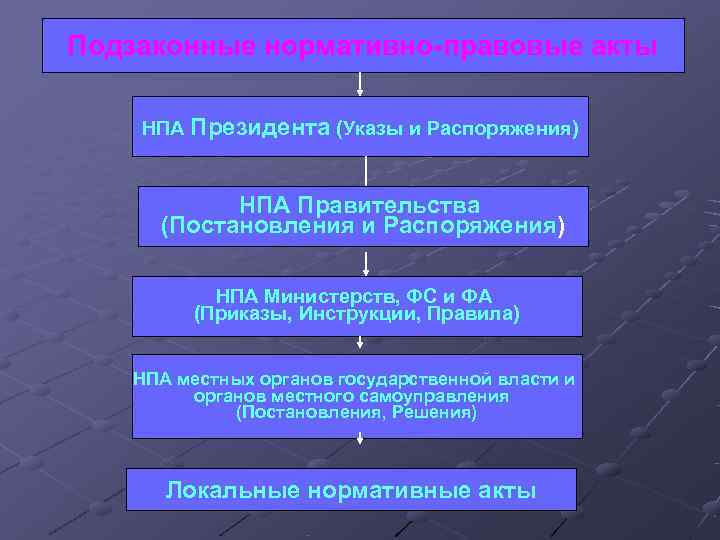 Подзаконные нормативно-правовые акты

НПА Президента (Указы и Распоряжения)

НПА Правительства (Постановления и Распоряжения)

НПА Министерств, ФС и ФА (Приказы, Инструкции, Правила)

НПА местных органов государственной власти и органов местного самоуправления (Постановления, Решения)

Локальные нормативные акты